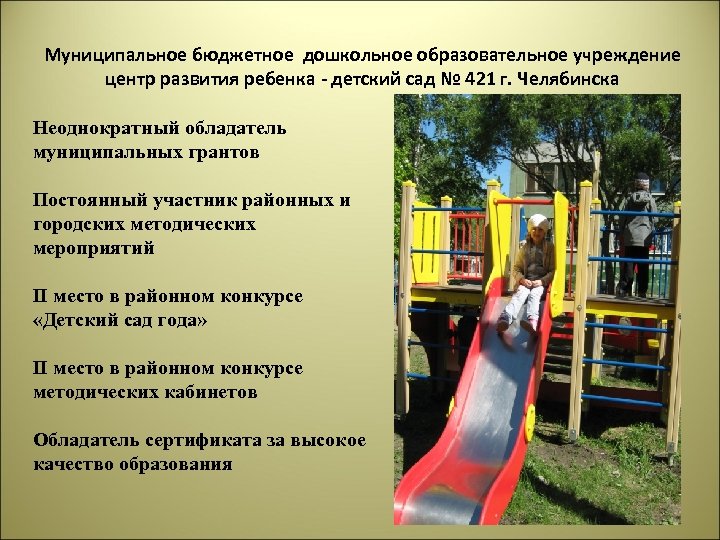 Муниципальное бюджетное дошкольное образовательное учреждение центр развития ребенка - детский сад № 421 г. Челябинска

Неоднократный обладатель муниципальных грантов

Постоянный участник районных и городских методических мероприятий

II место в районном конкурсе «Детский сад года»

II место в районном конкурсе методических кабинетов

Обладатель сертификата за высокое качество образования